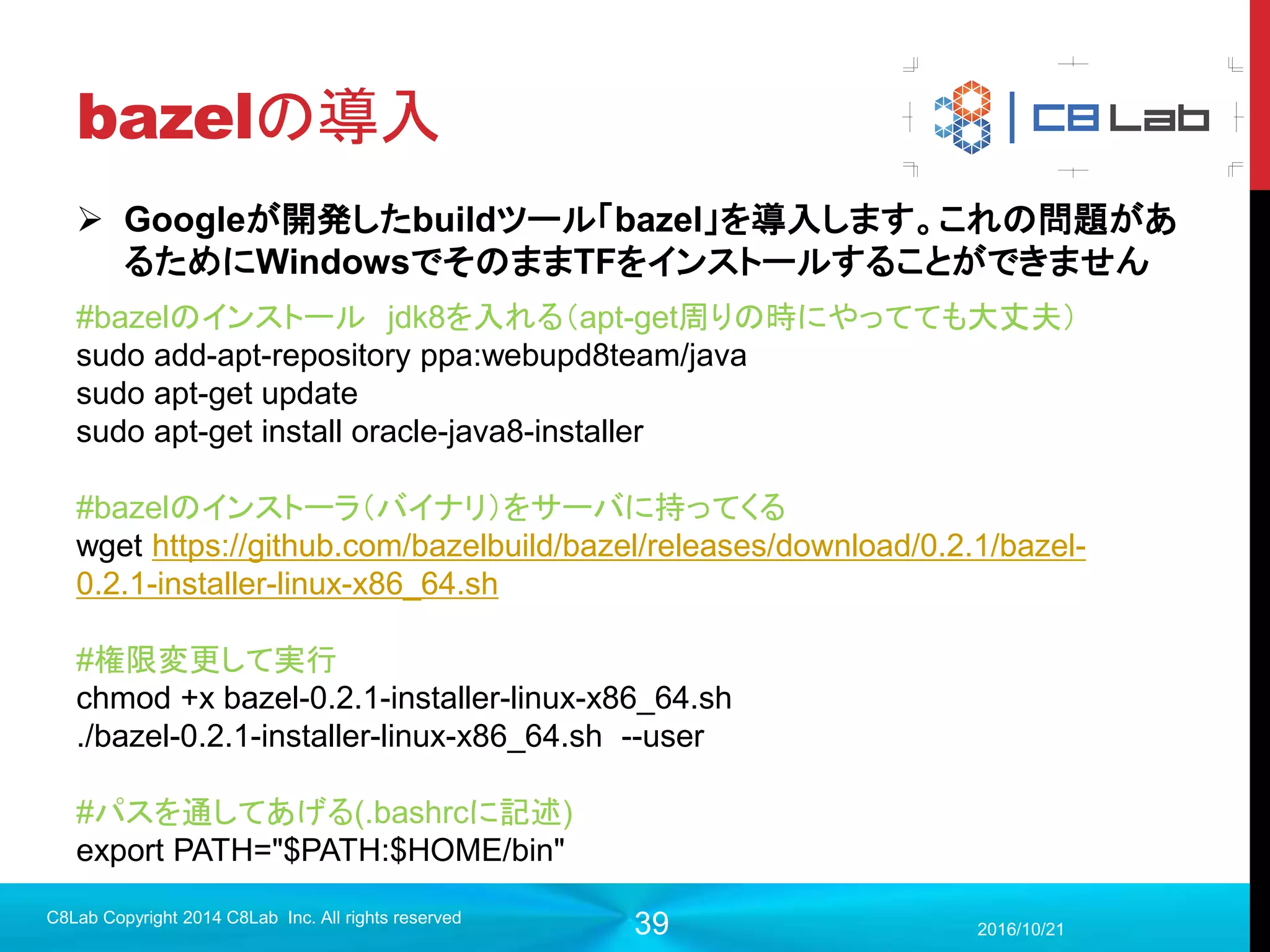 bazelの導入

C8 Lab

➢ Googleが開発したbuildツール「bazel」を導入します。これの問題があるためにWindowsでそのままTFをインストールすることができません

#bazelのインストール jdk8を入れる（apt-get周りの時にやってても大丈夫）
sudo add-apt-repository ppa:webupd8team/java
sudo apt-get update
sudo apt-get install oracle-java8-installer

#bazelのインストーラ（バイナリ）をサーバに持ってくる
wget https://github.com/bazelbuild/bazel/releases/download/0.2.1/bazel-0.2.1-installer-linux-x86_64.sh

#権限変更して実行
chmod +x bazel-0.2.1-installer-linux-x86_64.sh
./bazel-0.2.1-installer-linux-x86_64.sh --user

#パスを通してあげる(.bashrcに記述)
export PATH="$PATH:$HOME/bin"

C8Lab Copyright 2014 C8Lab Inc. All rights reserved
39
2016/10/21